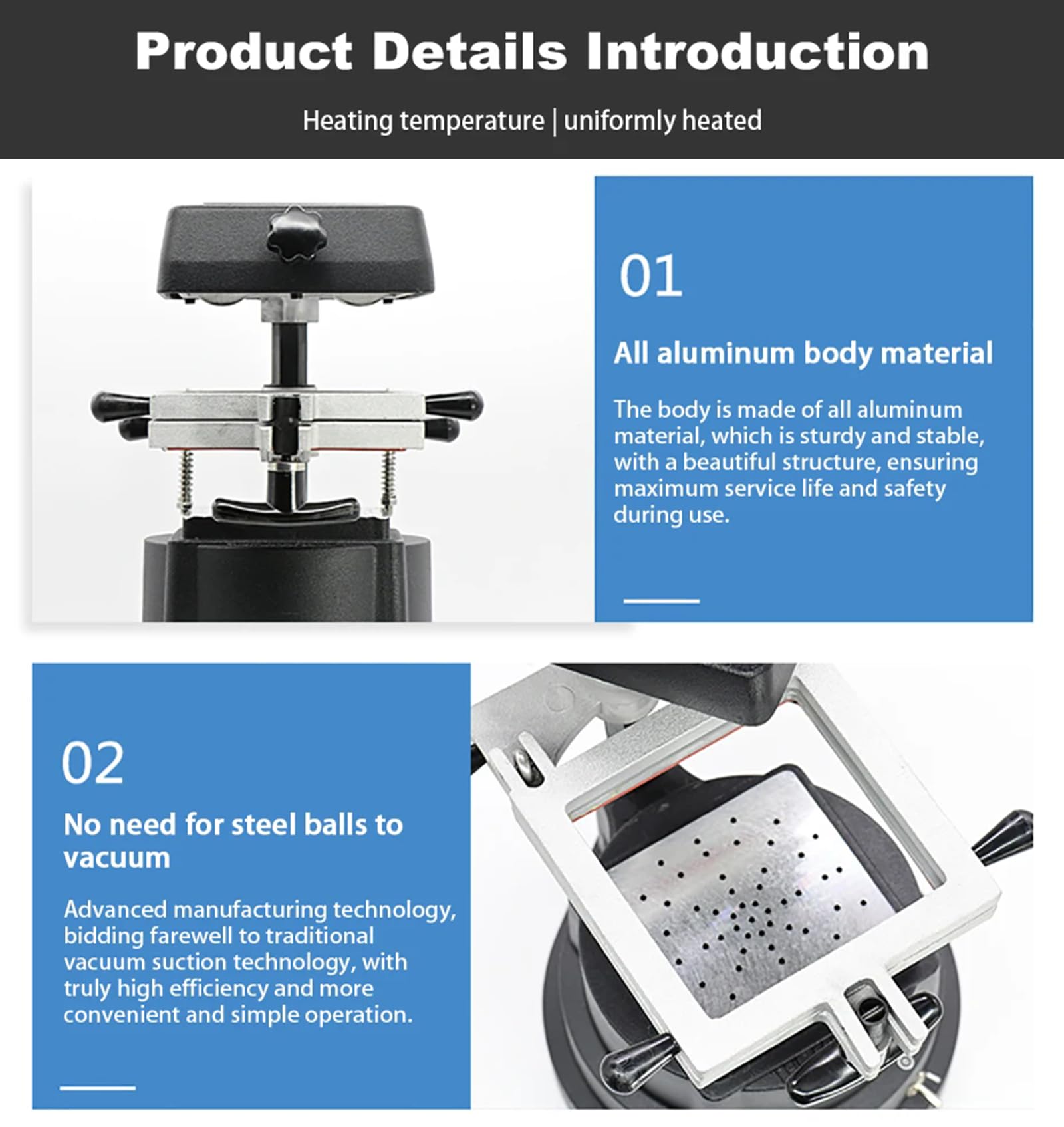 Product Details Introduction

Heating temperature | uniformly heated

01

All aluminum body material

The body is made of all aluminum material, which is sturdy and stable, with a beautiful structure, ensuring maximum service life and safety during use.

02

No need for steel balls to vacuum

Advanced manufacturing technology, bidding farewell to traditional vacuum suction technology, with truly high efficiency and more convenient and simple operation.